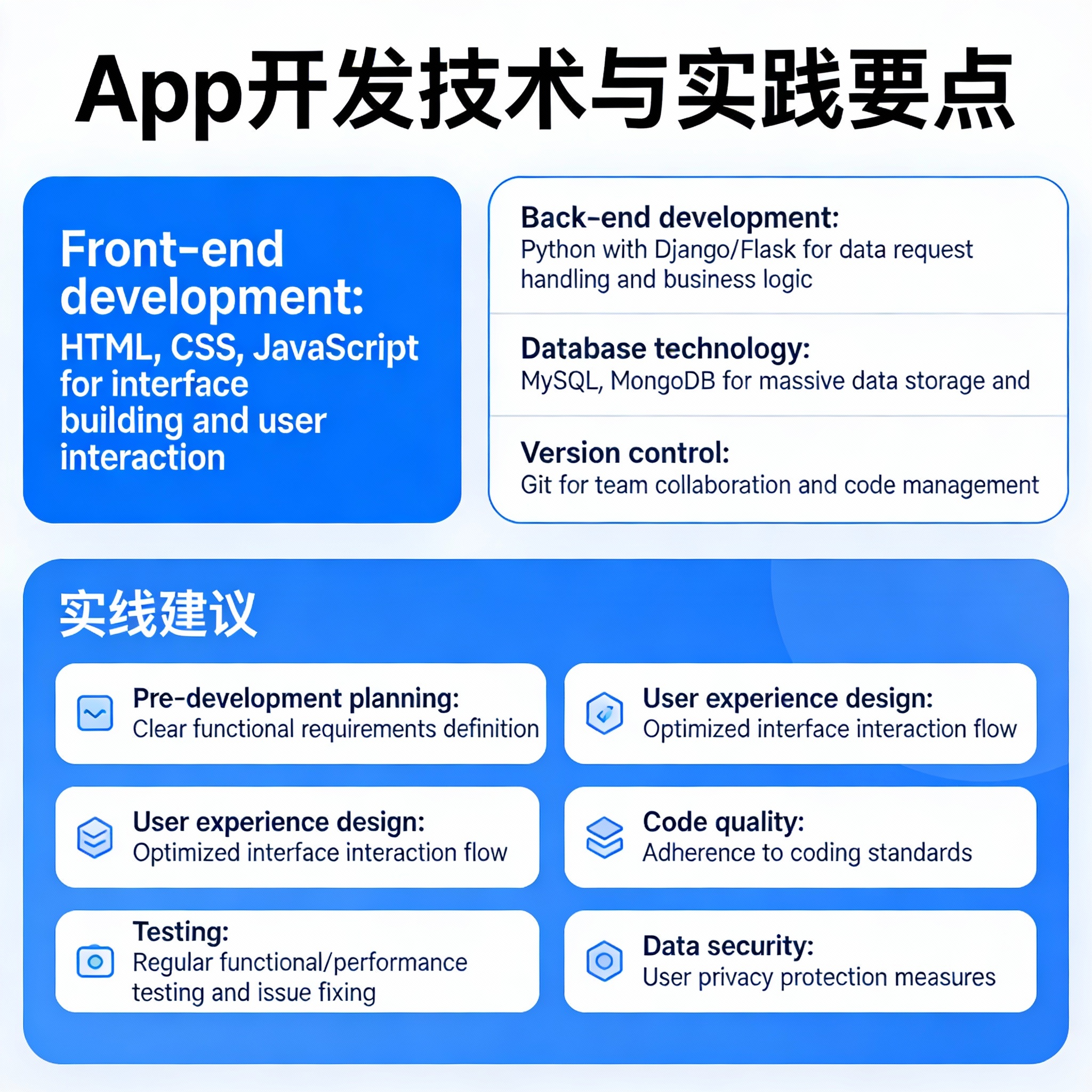 App开发技术与实践要点

Front-end development:
HTML, CSS, JavaScript for interface building and user interaction

Back-end development:
Python with Django/Flask for data request handling and business logic

Database technology:
MySQL, MongoDB for massive data storage and

Version control:
Git for team collaboration and code management

实线建议

Pre-development planning:
Clear functional requirements definition

User experience design:
Optimized interface interaction flow

User experience design:
Optimized interface interaction flow

Code quality:
Adherence to coding standards

Testing:
Regular functional/performance testing and issue fixing

Data security:
User privacy protection measures